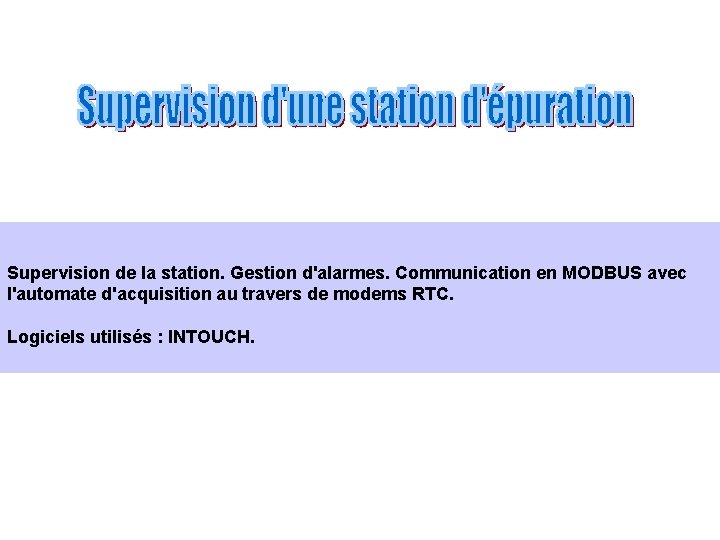 Supervision d'une station d'épuration

Supervision de la station. Gestion d'alarmes. Communication en MODBUS avec l'automate d'acquisition au travers de modems RTC.

Logiciels utilisés : INTOUCH.